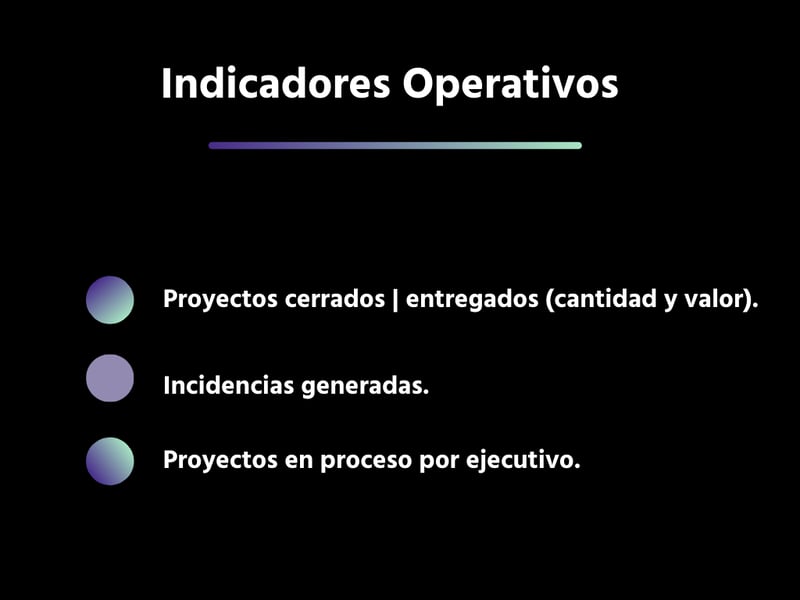 Indicadores Operativos

Proyectos cerrados | entregados (cantidad y valor).

Incidencias generadas.

Proyectos en proceso por ejecutivo.